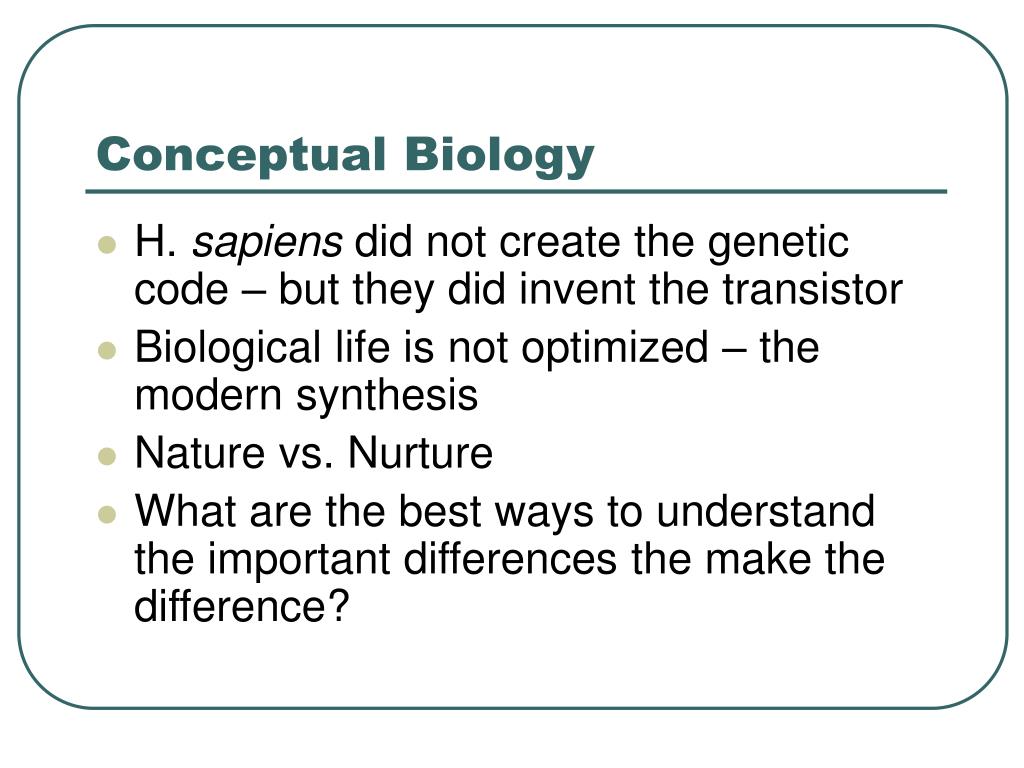 Conceptual Biology

- H. sapiens did not create the genetic code – but they did invent the transistor
- Biological life is not optimized – the modern synthesis
- Nature vs. Nurture
- What are the best ways to understand the important differences the make the difference?